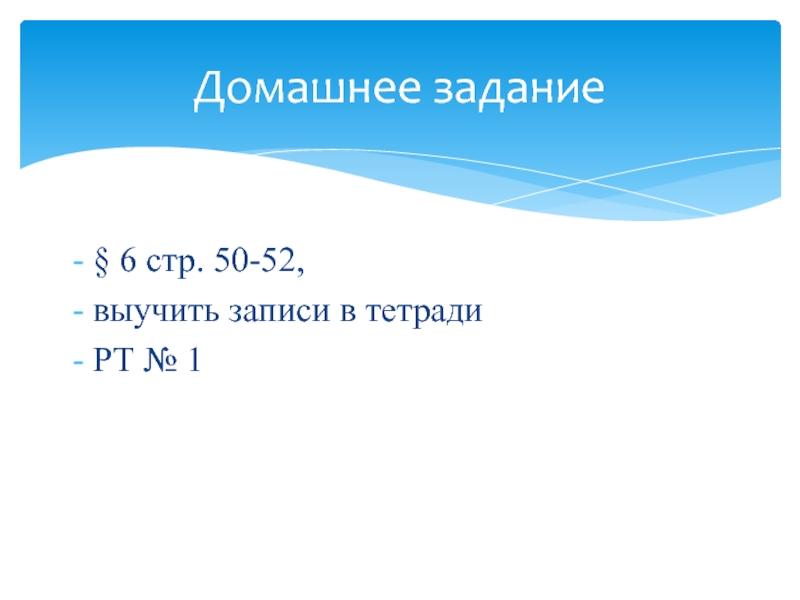 Домашнее задание

- § 6 стр. 50-52,
- выучить записи в тетради
- РТ № 1